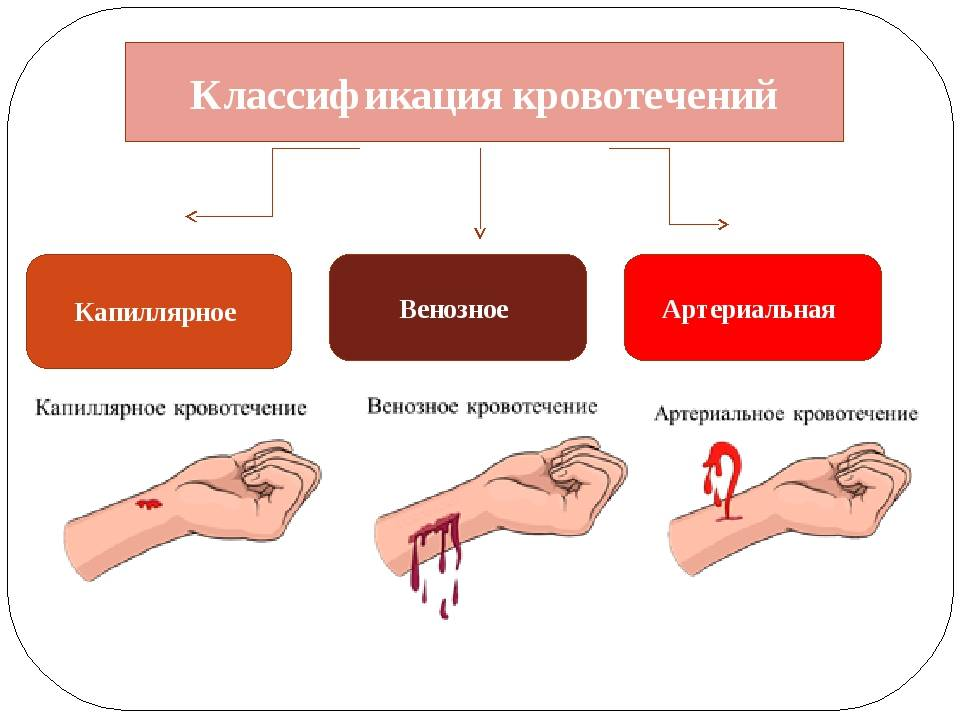 Классификация кровотечений

Капиллярное

Венозное

Артериальная

Капиллярное кровотечение

Венозное кровотечение

Артериальное кровотечение